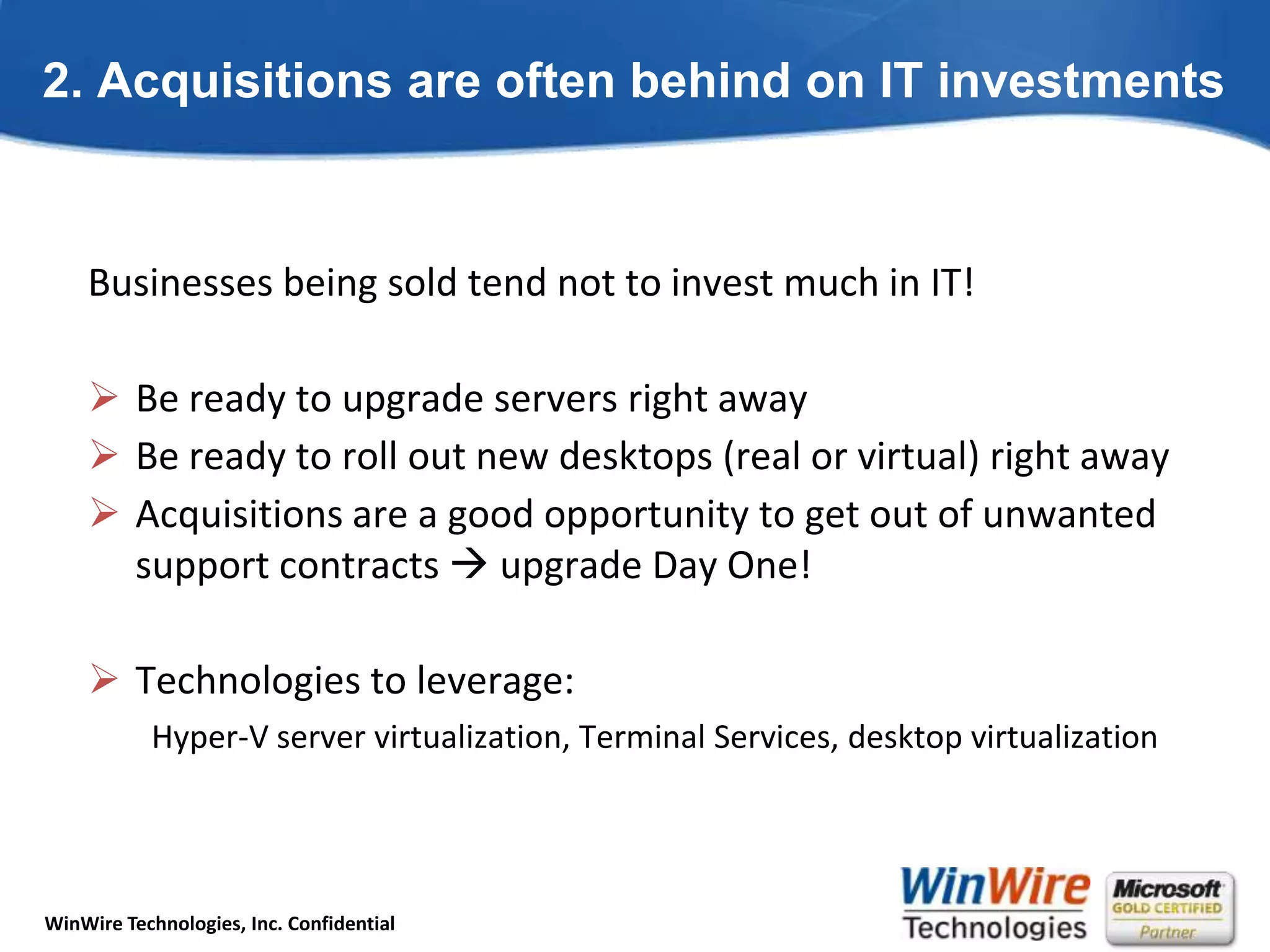 2. Acquisitions are often behind on IT investments

Businesses being sold tend not to invest much in IT!

➢ Be ready to upgrade servers right away
➢ Be ready to roll out new desktops (real or virtual) right away
➢ Acquisitions are a good opportunity to get out of unwanted support contracts → upgrade Day One!

➢ Technologies to leverage:
Hyper-V server virtualization, Terminal Services, desktop virtualization

WinWire Technologies, Inc. Confidential

WinWire Technologies

Microsoft GOLD CERTIFIED Partner